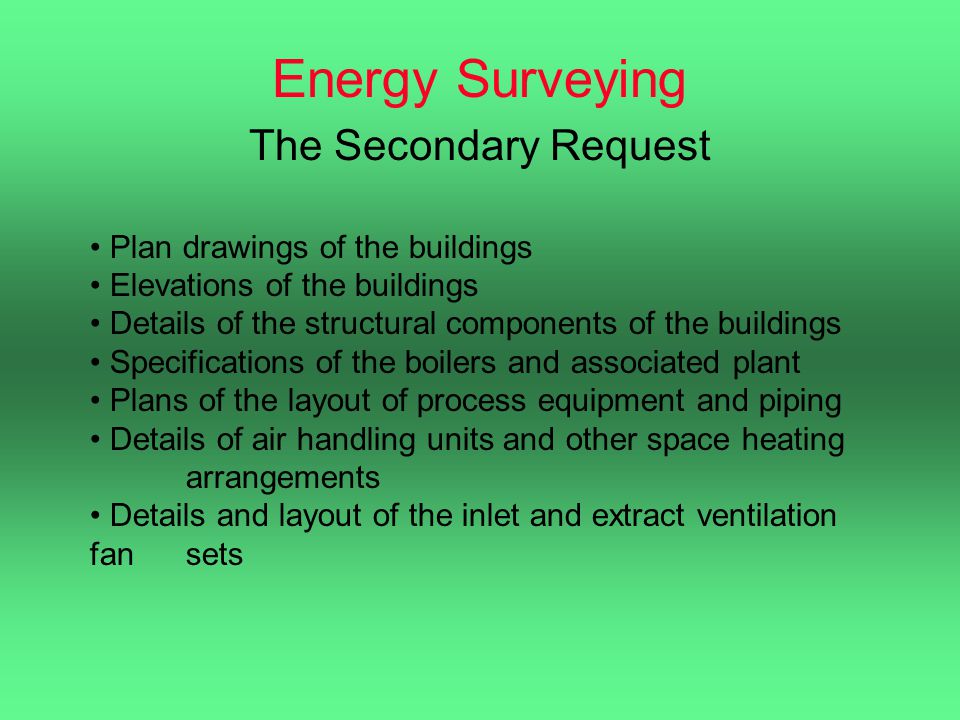 Energy Surveying
The Secondary Request

• Plan drawings of the buildings
• Elevations of the buildings
• Details of the structural components of the buildings
• Specifications of the boilers and associated plant
• Plans of the layout of process equipment and piping
• Details of air handling units and other space heating arrangements
• Details and layout of the inlet and extract ventilation fan sets